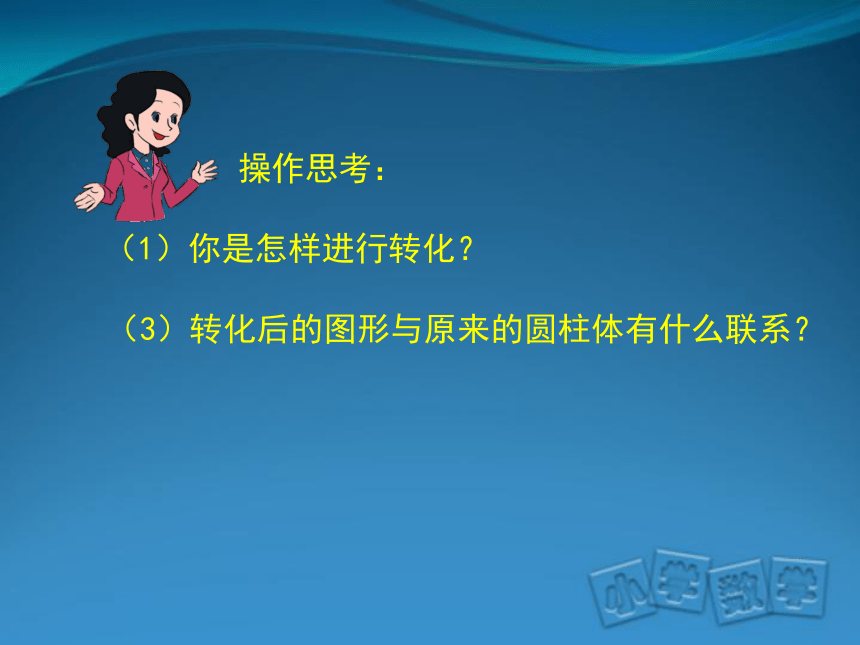 操作思考：

（1）你是怎样进行转化？

（3）转化后的图形与原来的圆柱体有什么联系？

小学数学